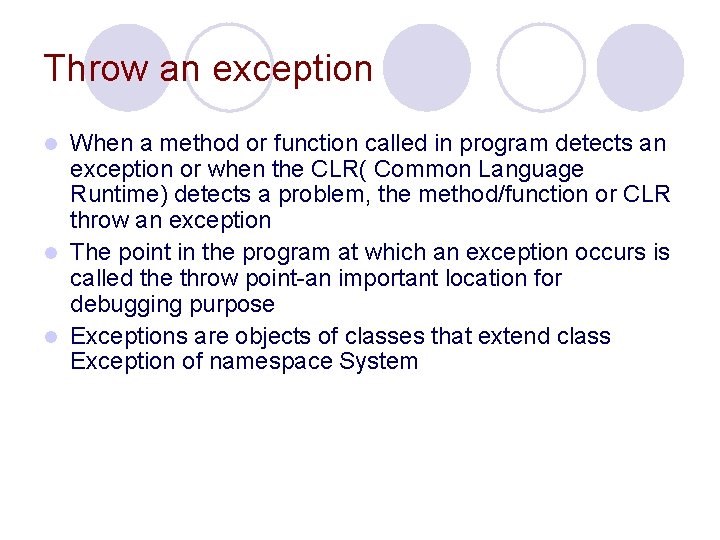 Throw an exception

- When a method or function called in program detects an exception or when the CLR( Common Language Runtime) detects a problem, the method/function or CLR throw an exception
- The point in the program at which an exception occurs is called the throw point-an important location for debugging purpose
- Exceptions are objects of classes that extend class Exception of namespace System